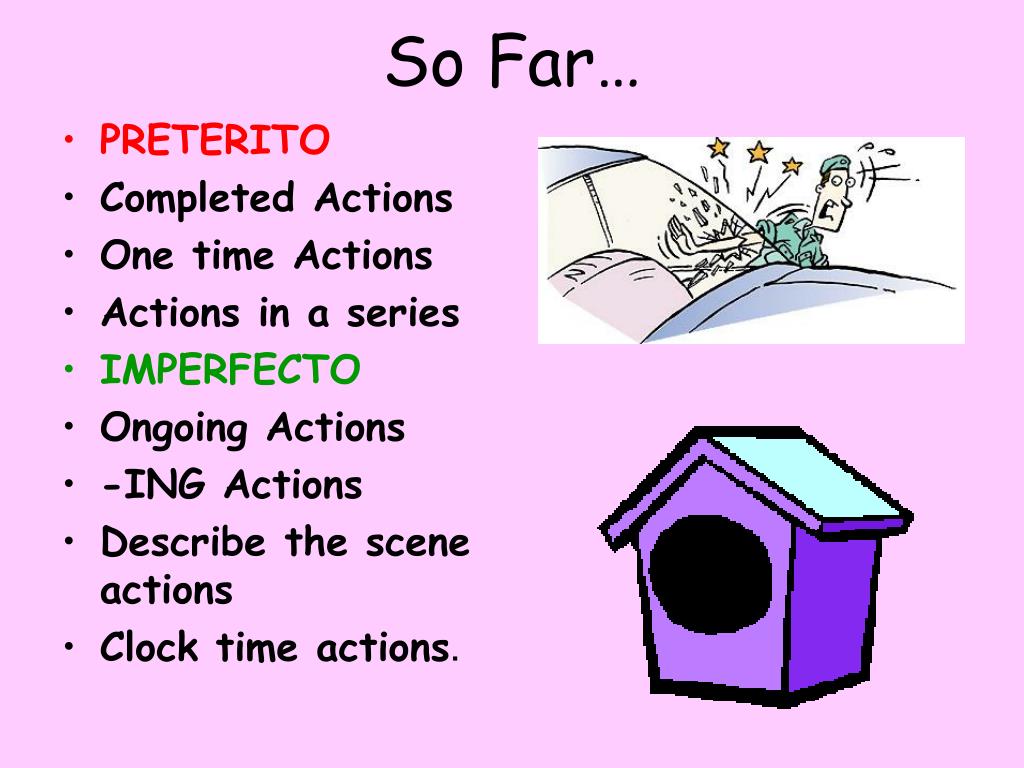 So Far…

• PRETERITO
• Completed Actions
• One time Actions
• Actions in a series
• IMPERFECTO
• Ongoing Actions
• -ING Actions
• Describe the scene actions
• Clock time actions.